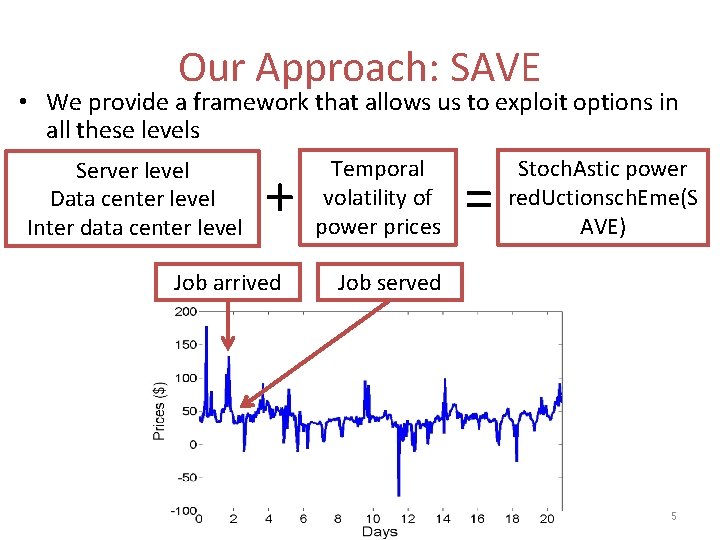 Our Approach: SAVE

• We provide a framework that allows us to exploit options in all these levels

Server level
Data center level
Inter data center level

+

Temporal volatility of power prices

=

StochAstic power redUctionschEme(SAVE)

Job arrived

Job served

200
150
100
50
0
-50
-100

Prices ($)

0 2 4 6 8 10 12 14 16 18 20

Days

5